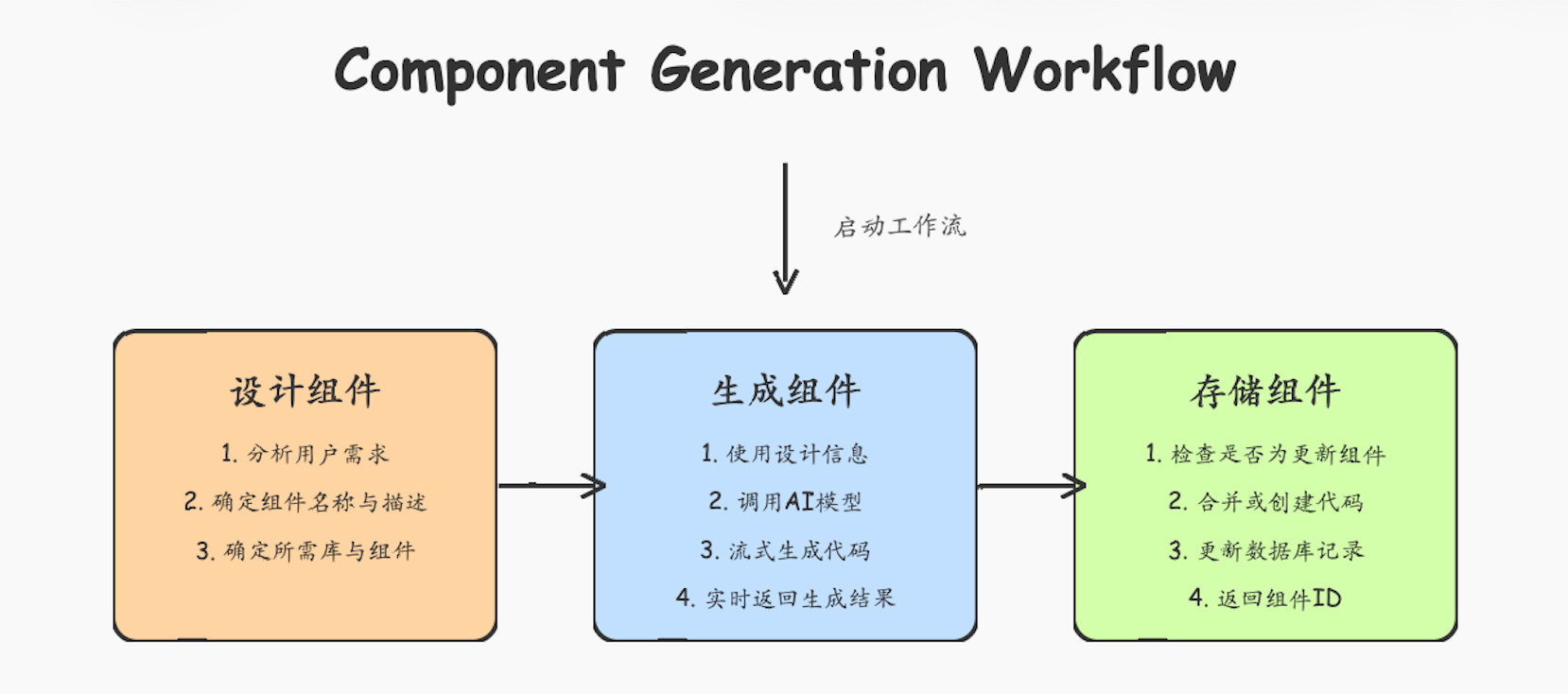 Component Generation Workflow

启动工作流

设计组件

1. 分析用户需求
2. 确定组件名称与描述
3. 确定所需库与组件

生成组件

1. 使用设计信息
2. 调用AI模型
3. 流式生成代码
4. 实时返回生成结果

存储组件

1. 检查是否为更新组件
2. 合并或创建代码
3. 更新数据库记录
4. 返回组件ID